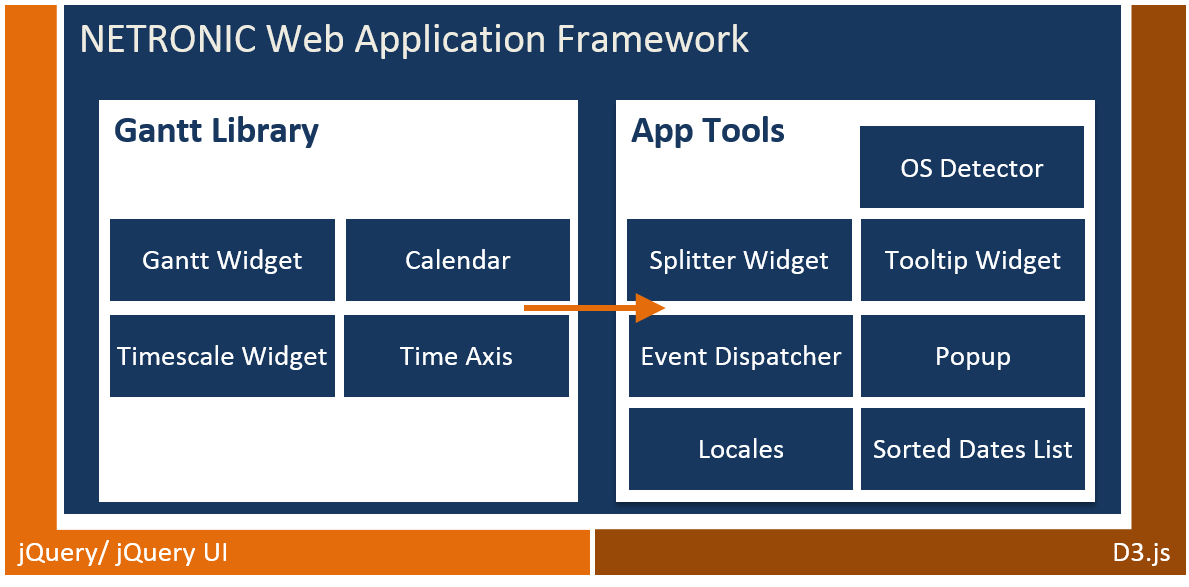 NETRONIC Web Application Framework

Gantt Library

Gantt Widget

Calendar

Timescale Widget

Time Axis

App Tools

OS Detector

Splitter Widget

Tooltip Widget

Event Dispatcher

Popup

Locales

Sorted Dates List

jQuery/ jQuery UI

D3.js